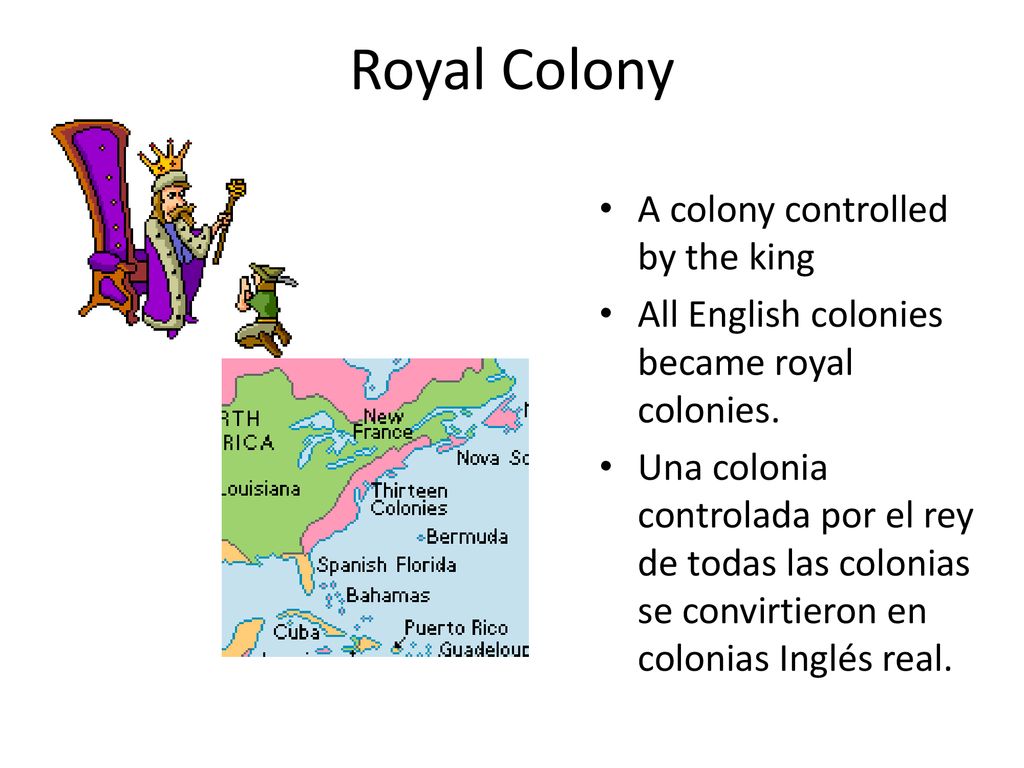 Royal Colony

RTH
RICA
New
France
Nova Sc
Louisiana
Thirteen
Colonies
Bermuda
Spanish Florida
Bahamas
Cuba
Puerto Rico
Guadeloup

• A colony controlled by the king
• All English colonies became royal colonies.
• Una colonia controlada por el rey de todas las colonias se convirtieron en colonias Inglés real.